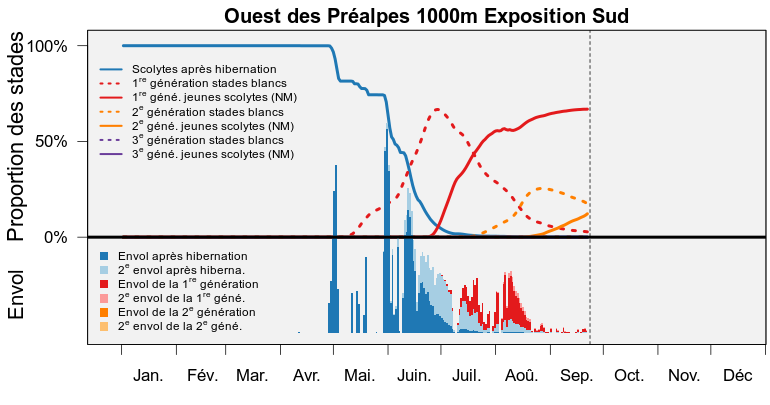 Ouest des Préalpes 1000m Exposition Sud

Proportion des stades

100%
50%
0%

Scolytes après hibernation
$1^{re}$ génération stades blancs
$1^{re}$ géné. jeunes scolytes (NM)
$2^{e}$ génération stades blancs
$2^{e}$ géné. jeunes scolytes (NM)
$3^{e}$ génération stades blancs
$3^{e}$ géné. jeunes scolytes (NM)

Envol

Envol après hibernation
$2^{e}$ envol après hiberna.
Envol de la $1^{re}$ génération
$2^{e}$ envol de la $1^{re}$ géné.
Envol de la $2^{e}$ génération
$2^{e}$ envol de la $2^{e}$ géné.

Jan. Fév. Mar. Avr. Mai. Juin. Juil. Aoû. Sep. Oct. Nov. Déc